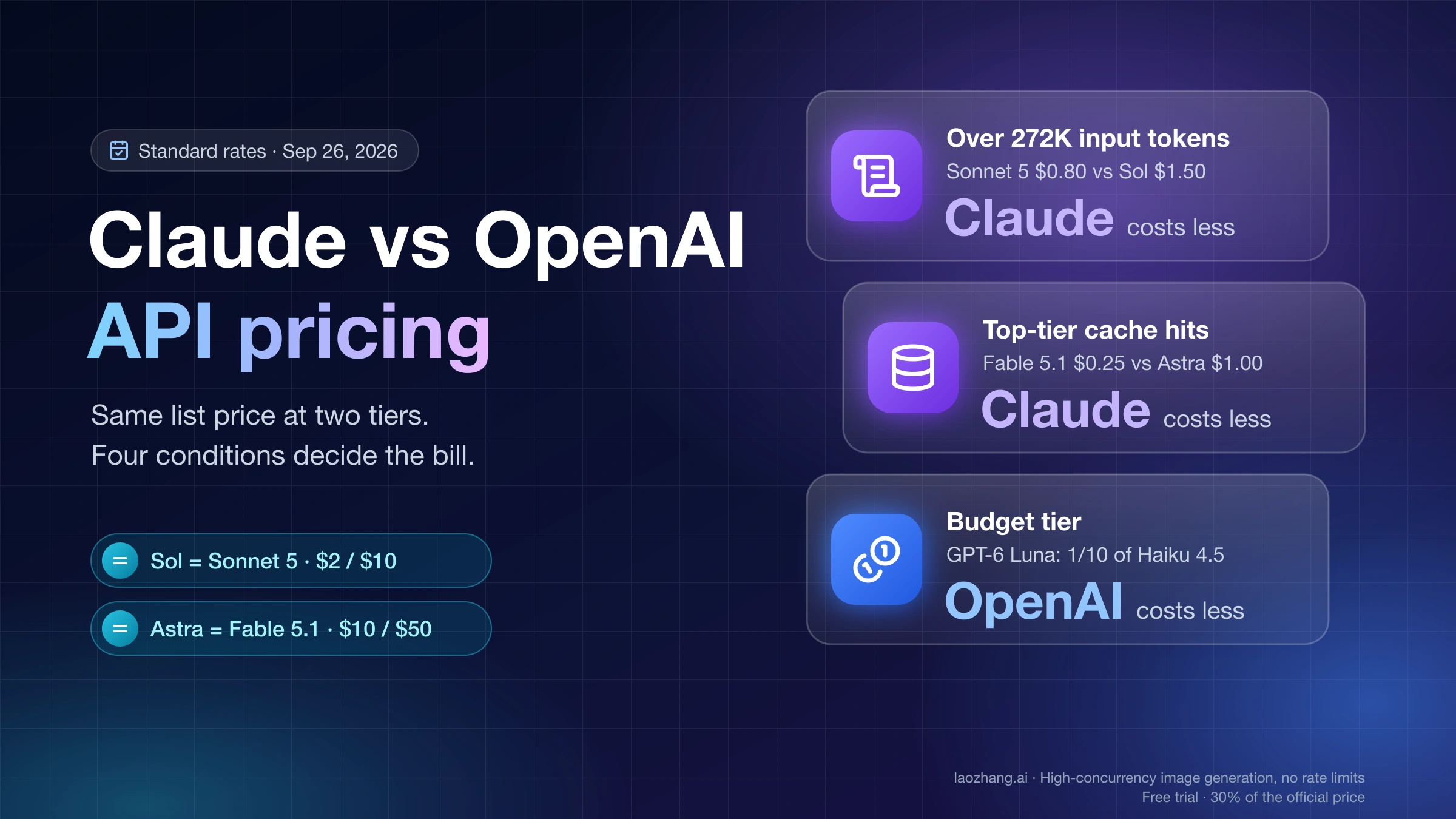 Standard rates · Sep 26, 2026

Claude vs OpenAI
API pricing

Same list price at two tiers.
Four conditions decide the bill.

= Sol = Sonnet 5 · \$2 / \$10

= Astra = Fable 5.1 · \$10 / \$50

Over 272K input tokens
Sonnet 5 \$0.80 vs Sol \$1.50
Claude costs less

Top-tier cache hits
Fable 5.1 \$0.25 vs Astra \$1.00
Claude costs less

Budget tier
GPT-6 Luna: 1/10 of Haiku 4.5
OpenAI costs less

laozhang.ai · High-concurrency image generation, no rate limits
Free trial · 30% of the official price